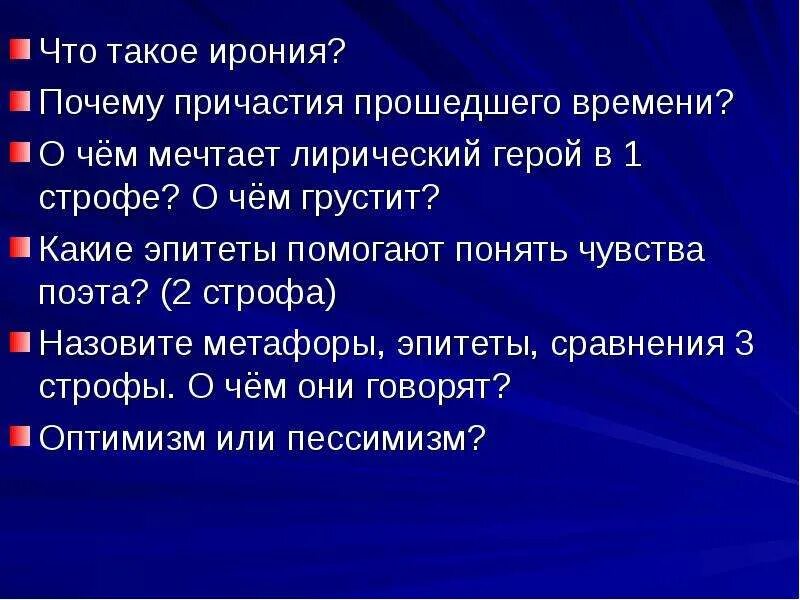 Что такое ирония?

Почему причастия прошедшего времени?

О чём мечтает лирический герой в 1 строфе? О чём грустит?

Какие эпитеты помогают понять чувства поэта? (2 строфа)

Назовите метафоры, эпитеты, сравнения 3 строфы. О чём они говорят?

Оптимизм или пессимизм?